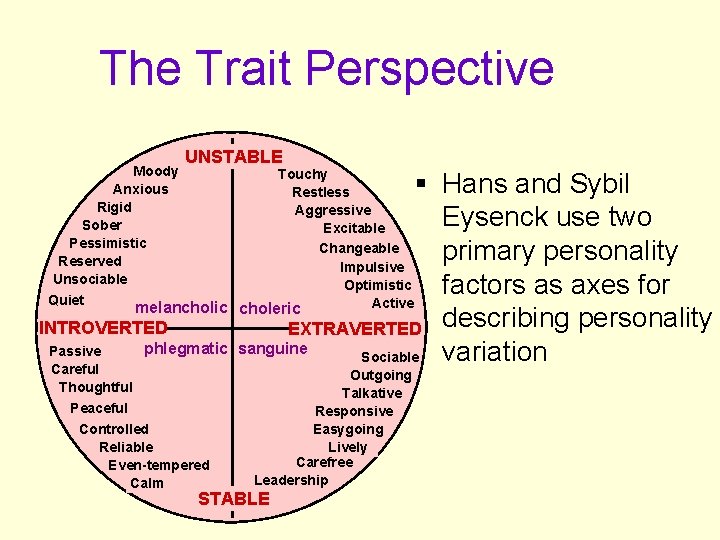 The Trait Perspective

UNSTABLE

Moody
Anxious
Rigid
Sober
Pessimistic
Reserved
Unsociable
Quiet

Touchy
Restless
Aggressive
Excitable
Changeable
Impulsive
Optimistic
Active

melancholic
choleric

INTROVERTED
EXTRAVERTED

phlegmatic
sanguine

Passive
Careful
Thoughtful
Peaceful
Controlled
Reliable
Even-tempered
Calm

Sociable
Outgoing
Talkative
Responsive
Easygoing
Lively
Carefree
Leadership

STABLE

▪ Hans and Sybil Eysenck use two primary personality factors as axes for describing personality variation